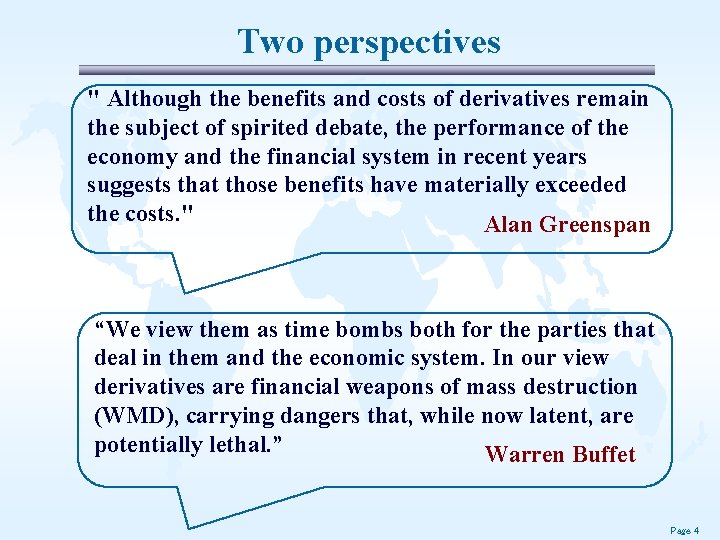 Two perspectives

" Although the benefits and costs of derivatives remain the subject of spirited debate, the performance of the economy and the financial system in recent years suggests that those benefits have materially exceeded the costs."

Alan Greenspan

“We view them as time bombs both for the parties that deal in them and the economic system. In our view derivatives are financial weapons of mass destruction (WMD), carrying dangers that, while now latent, are potentially lethal.”

Warren Buffet

Page 4